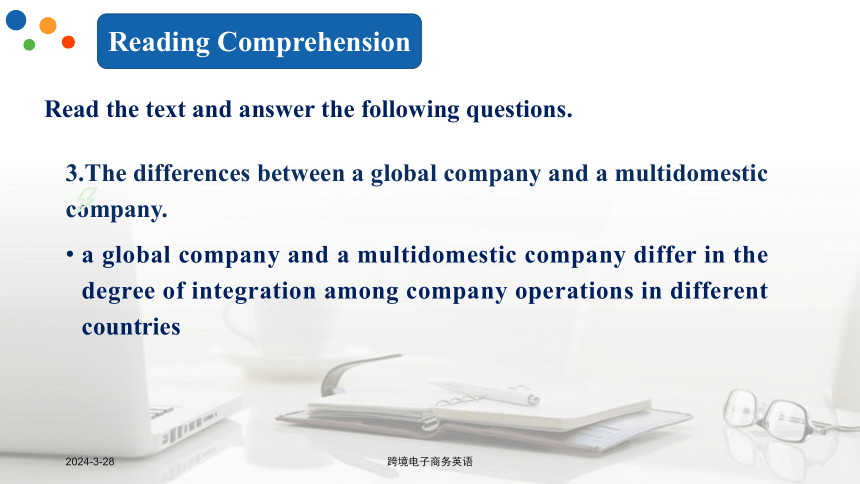 Reading Comprehension

Read the text and answer the following questions.

3.The differences between a global company and a multidomestic company.

• a global company and a multidomestic company differ in the degree of integration among company operations in different countries

2024-3-28

跨境电子商务英语